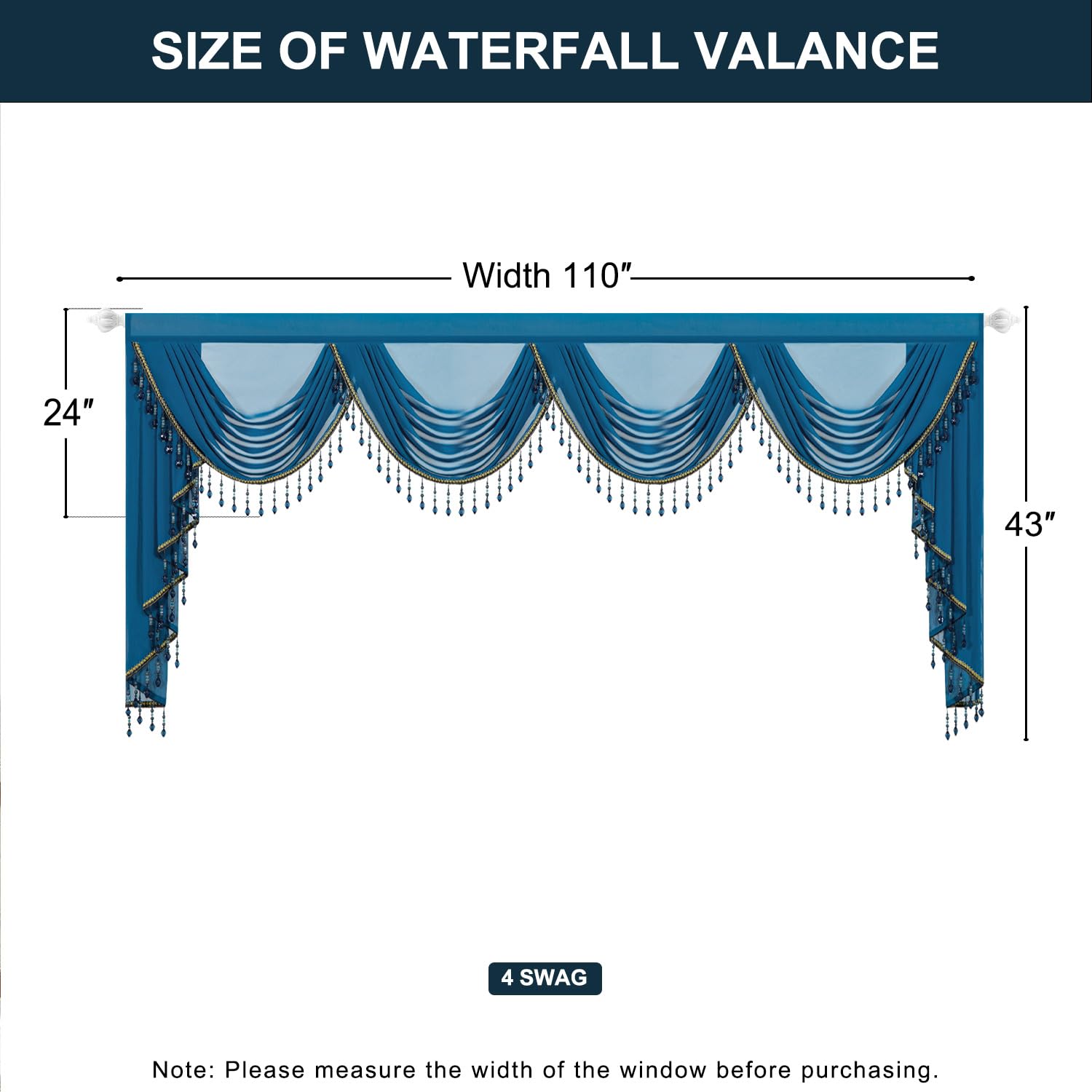 SIZE OF WATERFALL VALANCE

Width 110″

24″

43″

4 SWAG

Note: Please measure the width of the window before purchasing.